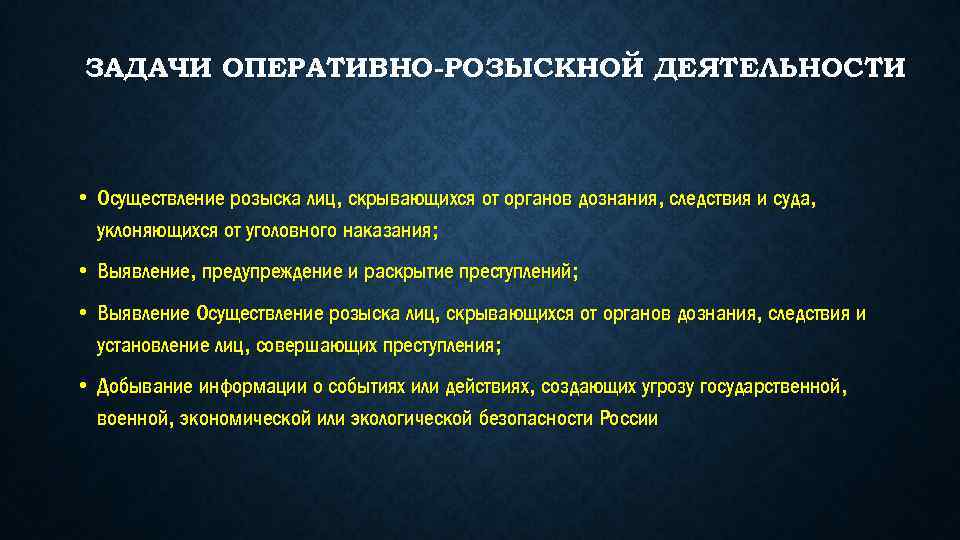 ЗАДАЧИ ОПЕРАТИВНО-РОЗЫСКНОЙ ДЕЯТЕЛЬНОСТИ

• Осуществление розыска лиц, скрывающихся от органов дознания, следствия и суда, уклоняющихся от уголовного наказания;

• Выявление, предупреждение и раскрытие преступлений;

• Выявление Осуществление розыска лиц, скрывающихся от органов дознания, следствия и установление лиц, совершающих преступления;

• Добывание информации о событиях или действиях, создающих угрозу государственной, военной, экономической или экологической безопасности России